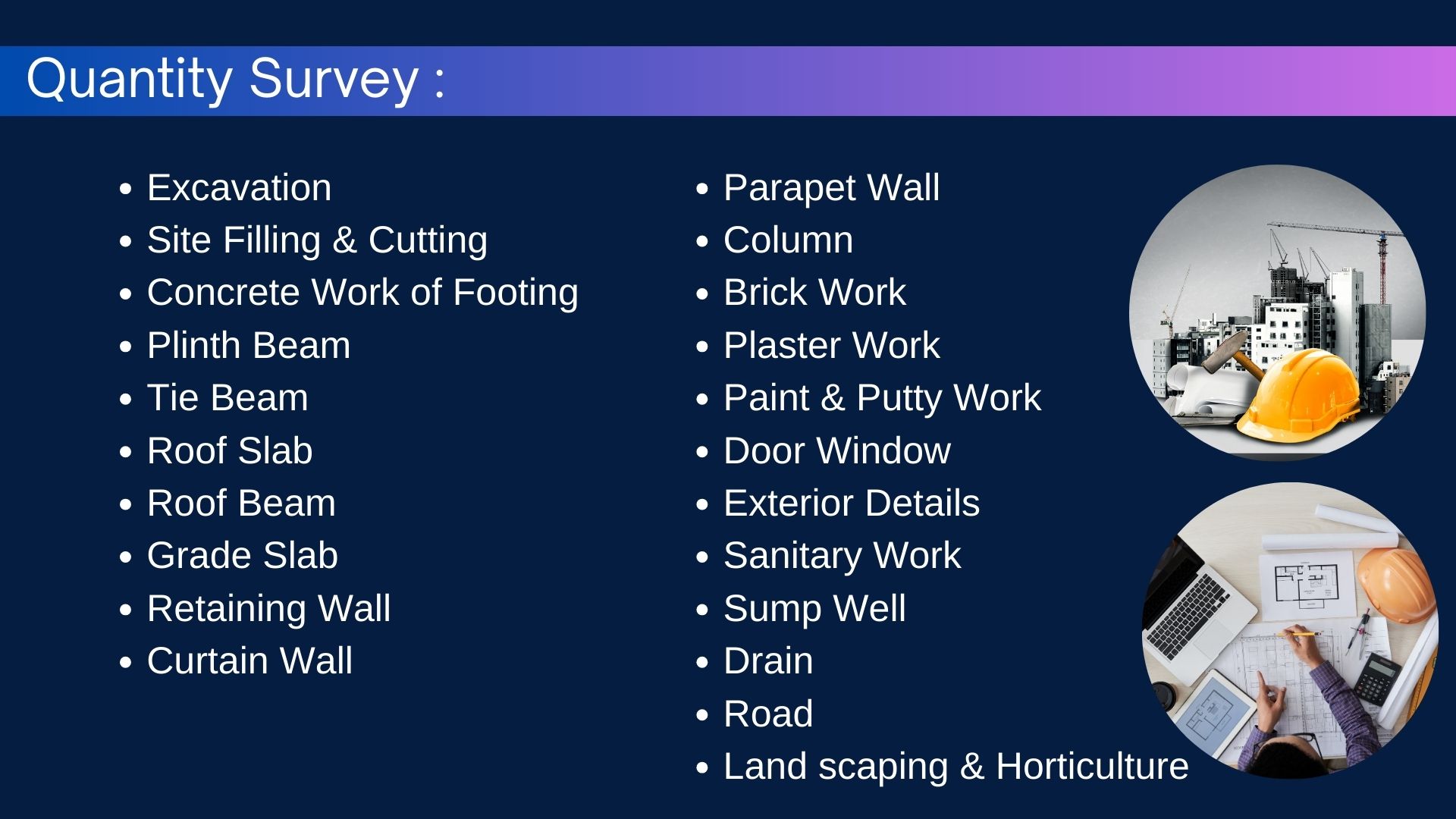 Quantity Survey :

- Excavation
- Site Filling & Cutting
- Concrete Work of Footing
- Plinth Beam
- Tie Beam
- Roof Slab
- Roof Beam
- Grade Slab
- Retaining Wall
- Curtain Wall

- Parapet Wall
- Column
- Brick Work
- Plaster Work
- Paint & Putty Work
- Door Window
- Exterior Details
- Sanitary Work
- Sump Well
- Drain
- Road
- Land scaping & Horticulture